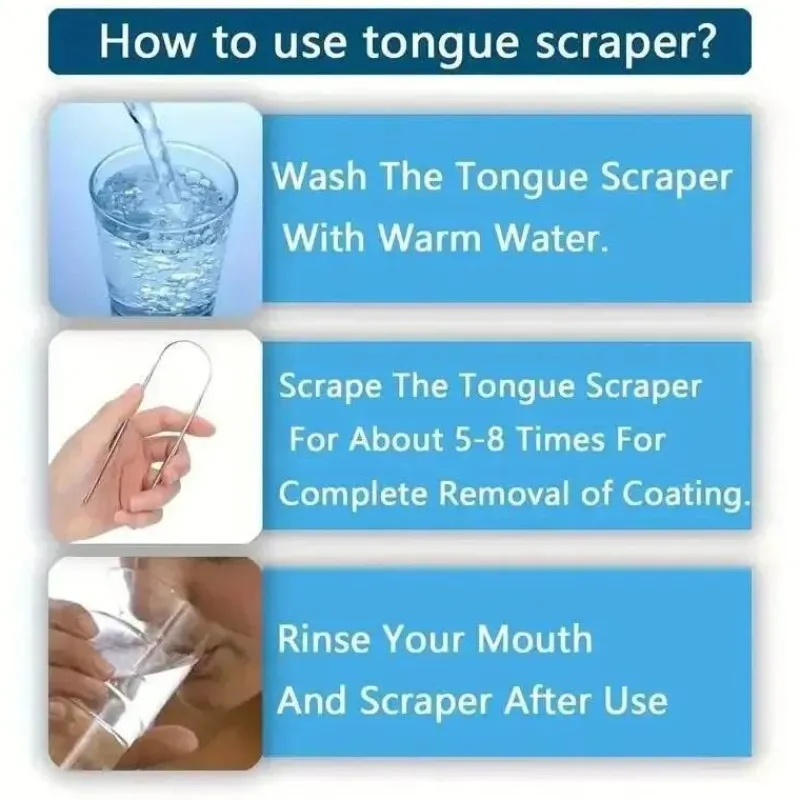 How to use tongue scraper?

Wash The Tongue Scraper With Warm Water.

Scrape The Tongue Scraper For About 5-8 Times For Complete Removal of Coating.

Rinse Your Mouth And Scraper After Use